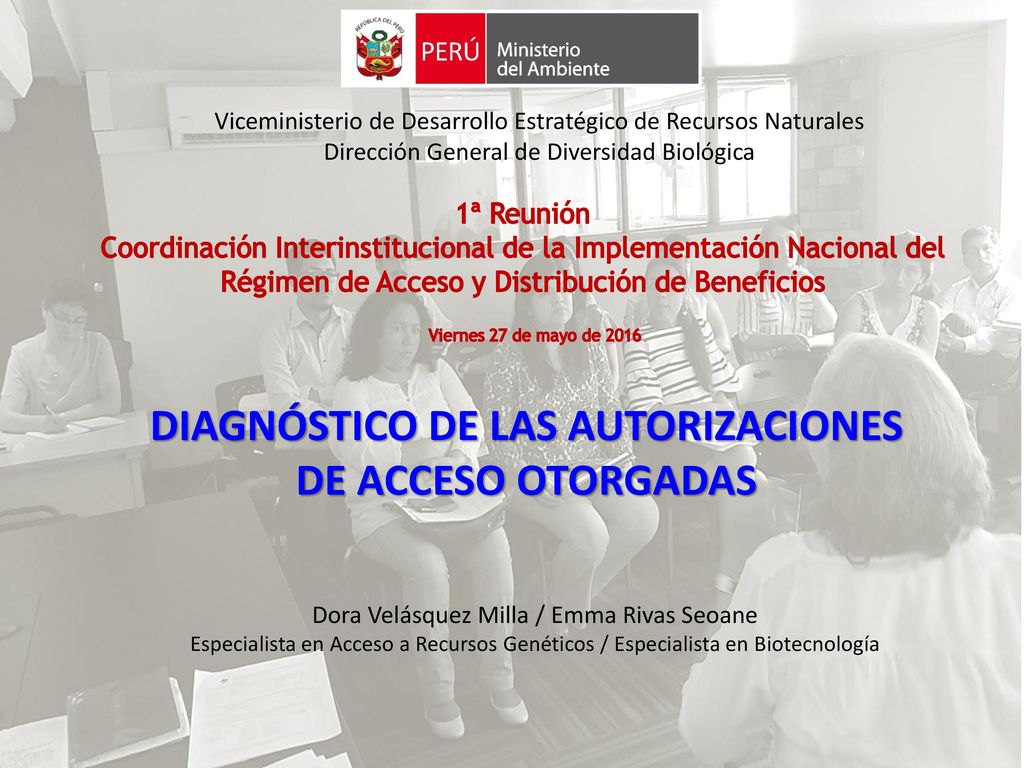 REPÚBLICA DEL PERÚ

PERÚ Ministerio del Ambiente

Viceministerio de Desarrollo Estratégico de Recursos Naturales
Dirección General de Diversidad Biológica

1ª Reunión
Coordinación Interinstitucional de la Implementación Nacional del Régimen de Acceso y Distribución de Beneficios

Viernes 27 de mayo de 2016

DIAGNÓSTICO DE LAS AUTORIZACIONES DE ACCESO OTORGADAS

Dora Velásquez Milla / Emma Rivas Seoane
Especialista en Acceso a Recursos Genéticos / Especialista en Biotecnología